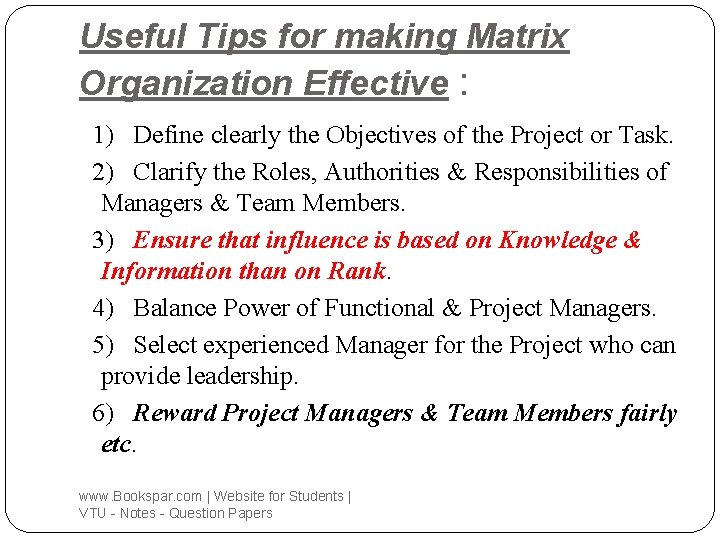 Useful Tips for making Matrix Organization Effective :

1) Define clearly the Objectives of the Project or Task.

2) Clarify the Roles, Authorities & Responsibilities of Managers & Team Members.

3) Ensure that influence is based on Knowledge & Information than on Rank.

4) Balance Power of Functional & Project Managers.

5) Select experienced Manager for the Project who can provide leadership.

6) Reward Project Managers & Team Members fairly etc.

www.Bookspar.com | Website for Students |
VTU - Notes - Question Papers